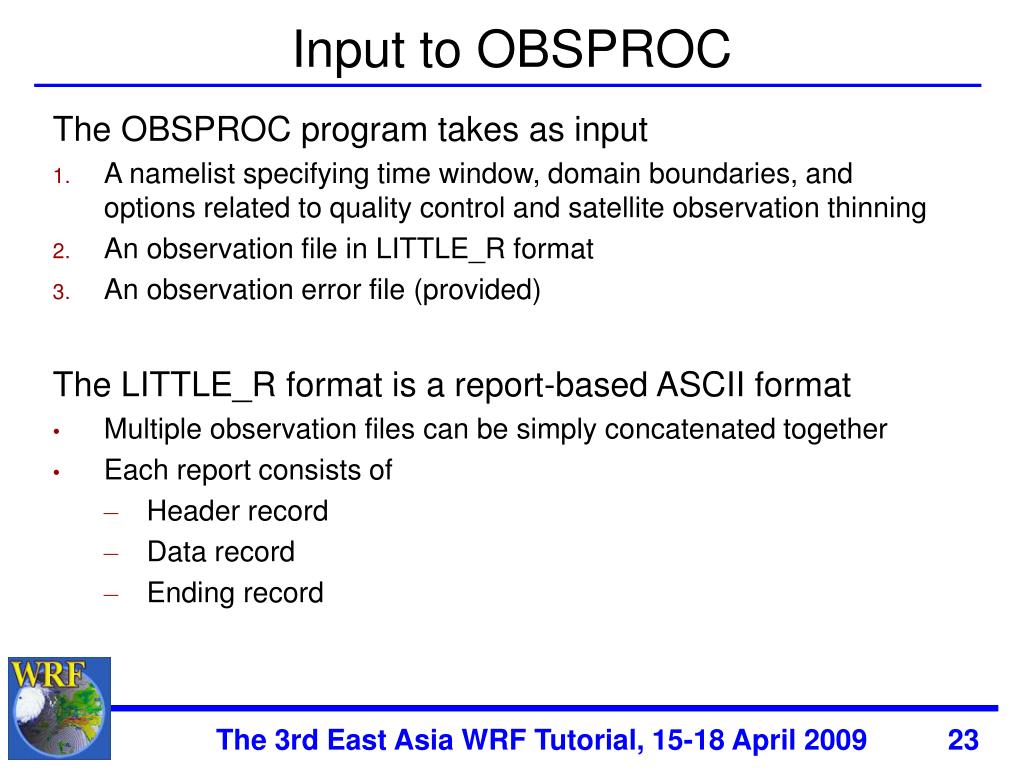 Input to OBSPROC

The OBSPROC program takes as input

1. A namelist specifying time window, domain boundaries, and options related to quality control and satellite observation thinning
2. An observation file in LITTLE_R format
3. An observation error file (provided)

The LITTLE_R format is a report-based ASCII format

• Multiple observation files can be simply concatenated together
• Each report consists of
– Header record
– Data record
– Ending record

WRF

The 3rd East Asia WRF Tutorial, 15-18 April 2009 23